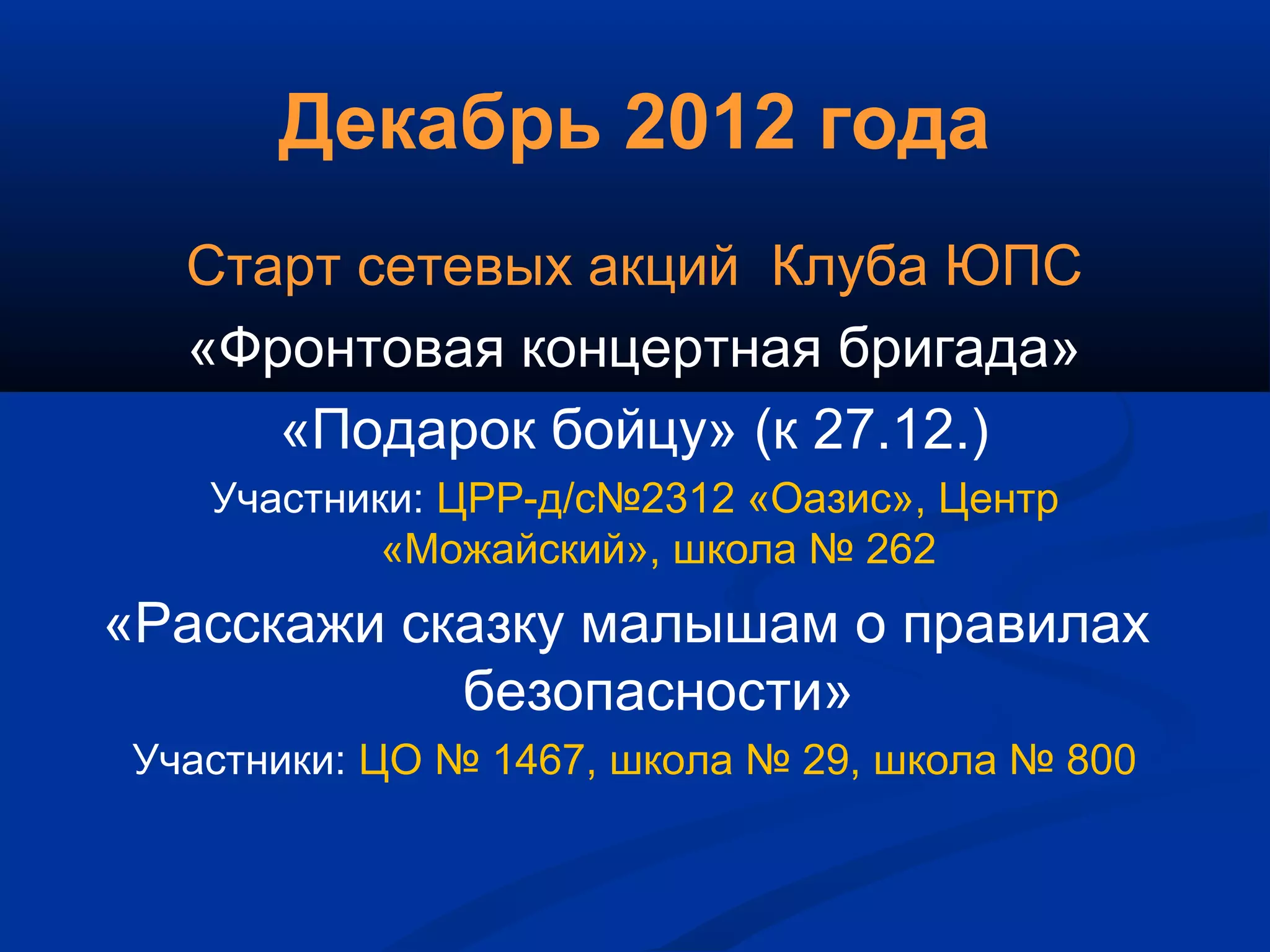 Декабрь 2012 года

Старт сетевых акций  Клуба ЮПС

«Фронтовая концертная бригада»

«Подарок бойцу» (к 27.12.)

Участники: ЦРР-д/с№2312 «Оазис», Центр «Можайский», школа № 262

«Расскажи сказку малышам о правилах безопасности»

Участники: ЦО № 1467, школа № 29, школа № 800